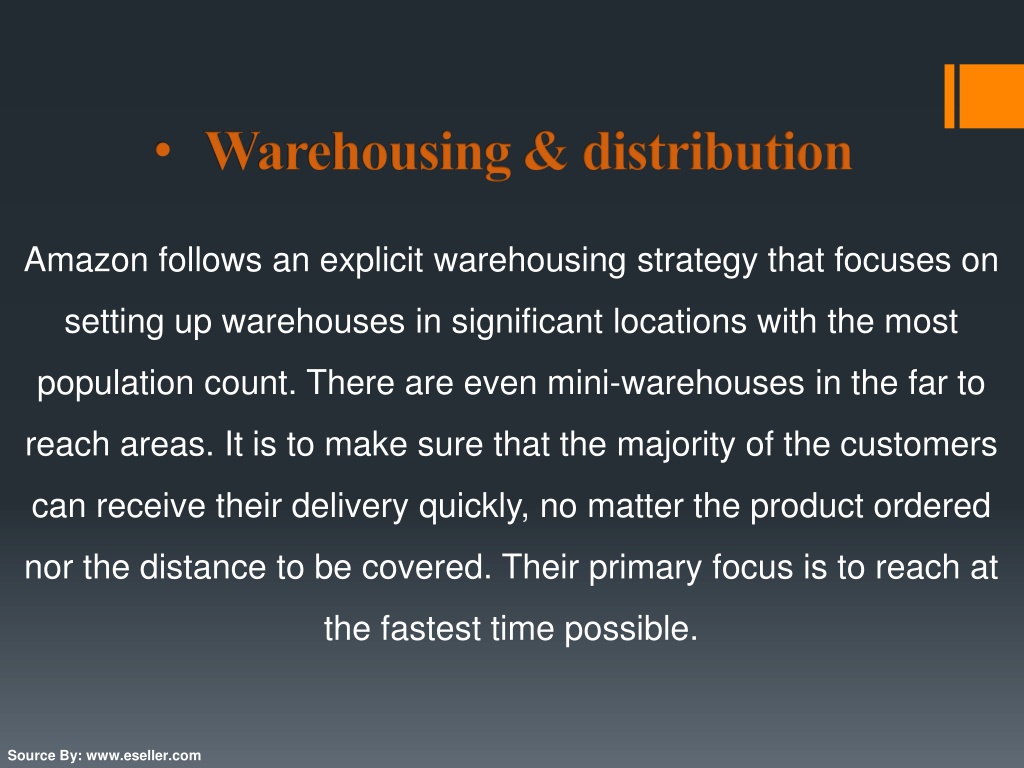 • Warehousing & distribution

Amazon follows an explicit warehousing strategy that focuses on setting up warehouses in significant locations with the most population count. There are even mini-warehouses in the far to reach areas. It is to make sure that the majority of the customers can receive their delivery quickly, no matter the product ordered nor the distance to be covered. Their primary focus is to reach at the fastest time possible.

Source By: www.eseller.com